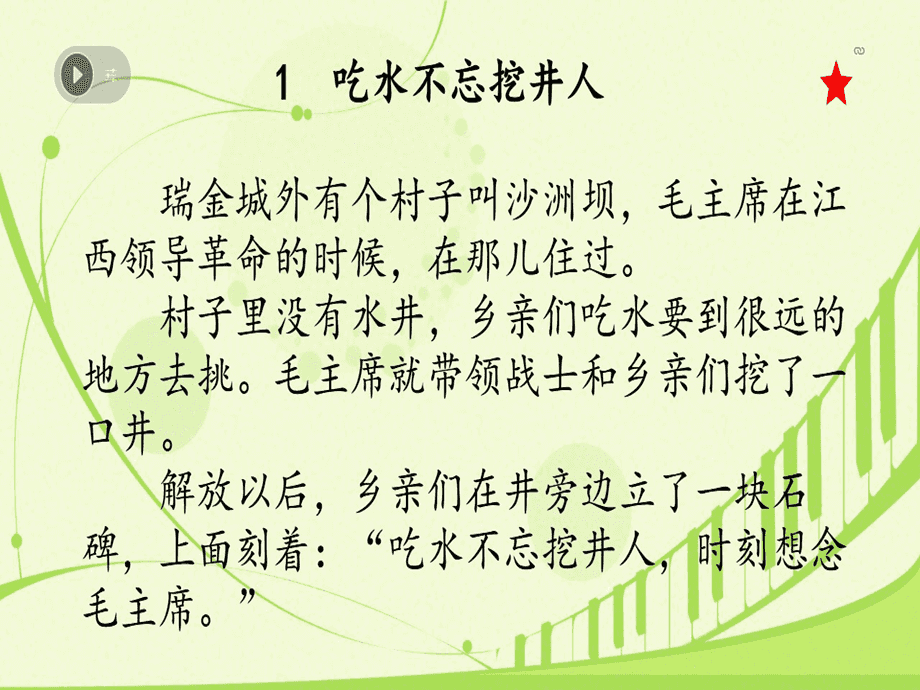 1 吃水不忘挖井人

瑞金城外有个村子叫沙洲坝，毛主席在江西领导革命的时候，在那儿住过。

村子里没有水井，乡亲们吃水要到很远的地方去挑。毛主席就带领战士和乡亲们挖了一口井。

解放以后，乡亲们在井旁边立了一块石碑，上面刻着：“吃水不忘挖井人，时刻想念毛主席。”